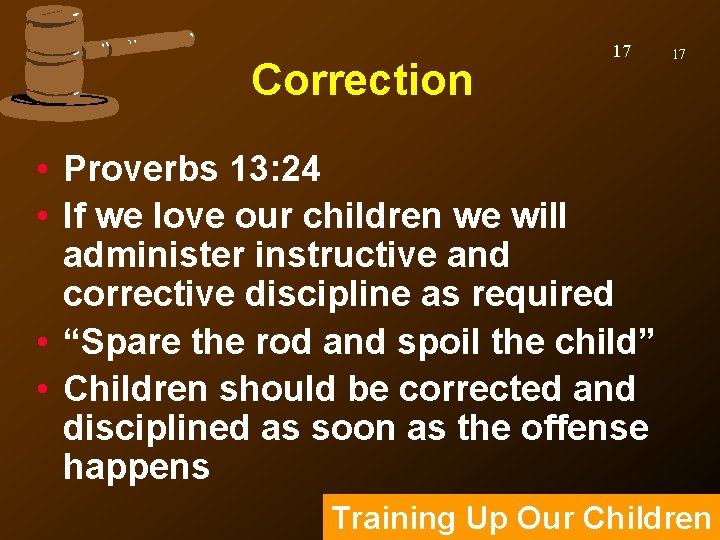 17

17

Correction

• Proverbs 13:24
• If we love our children we will administer instructive and corrective discipline as required
• “Spare the rod and spoil the child”
• Children should be corrected and disciplined as soon as the offense happens

Training Up Our Children